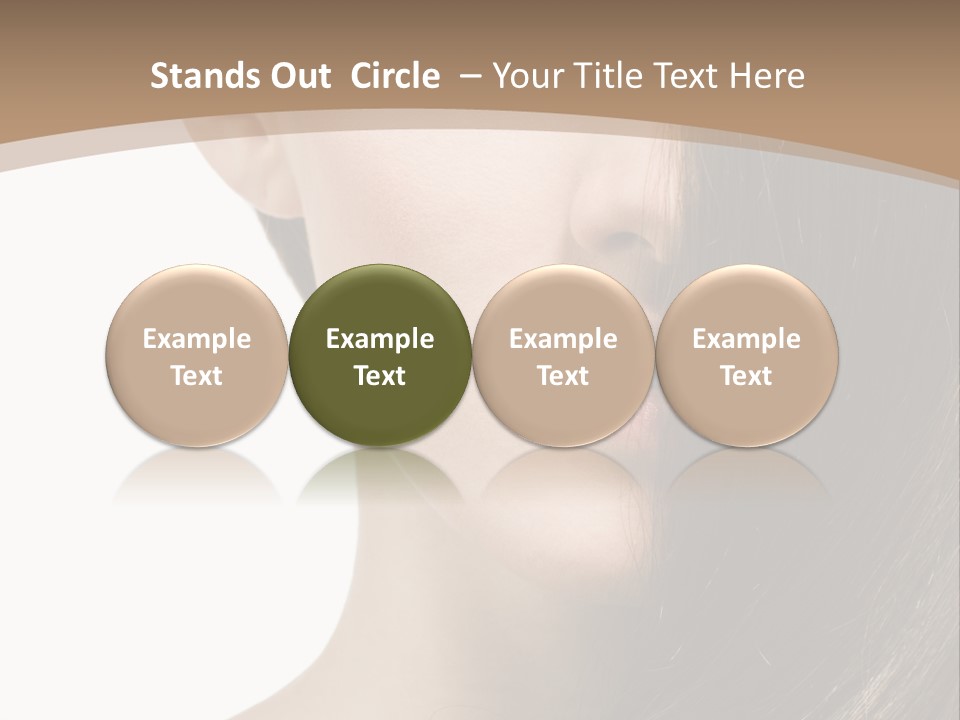 Stands Out Circle – Your Title Text Here

Example Text

Example Text

Example Text

Example Text